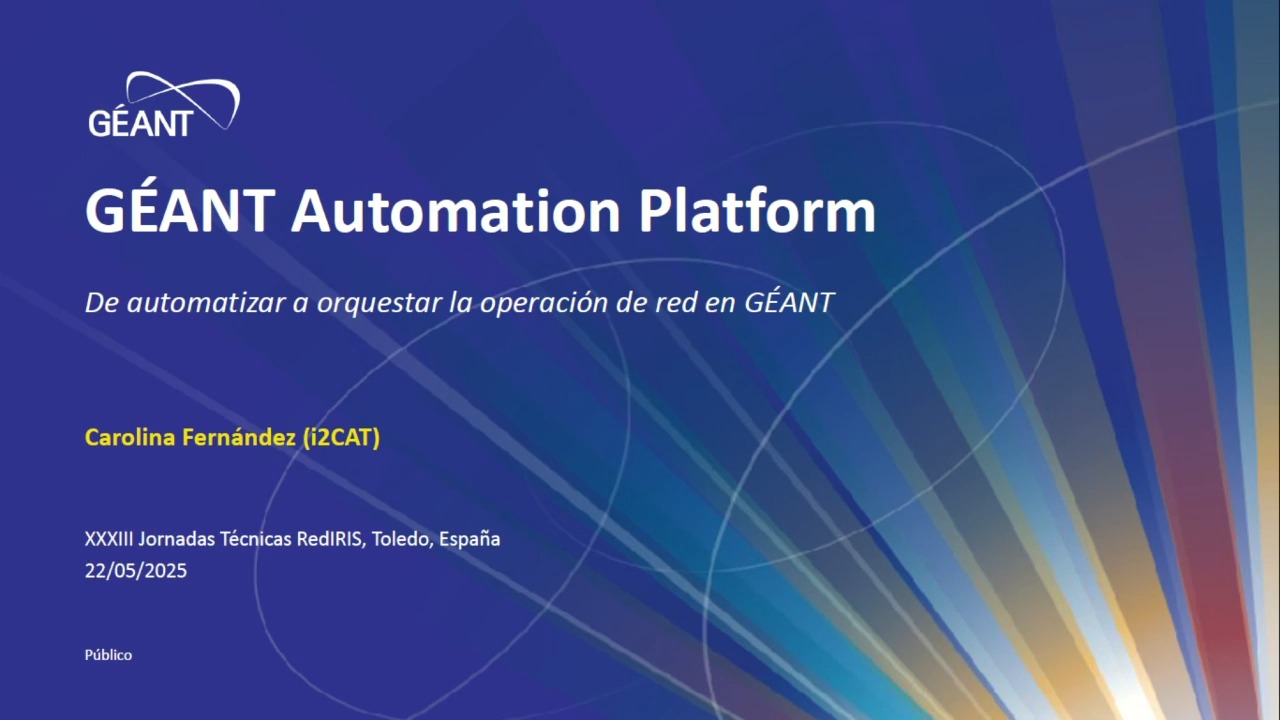 GÉANT

GÉANT Automation Platform

De automatizar a orquestar la operación de red en GÉANT

Carolina Fernández (i2CAT)

XXXIII Jornadas Técnicas RedIRIS, Toledo, España
22/05/2025

Público